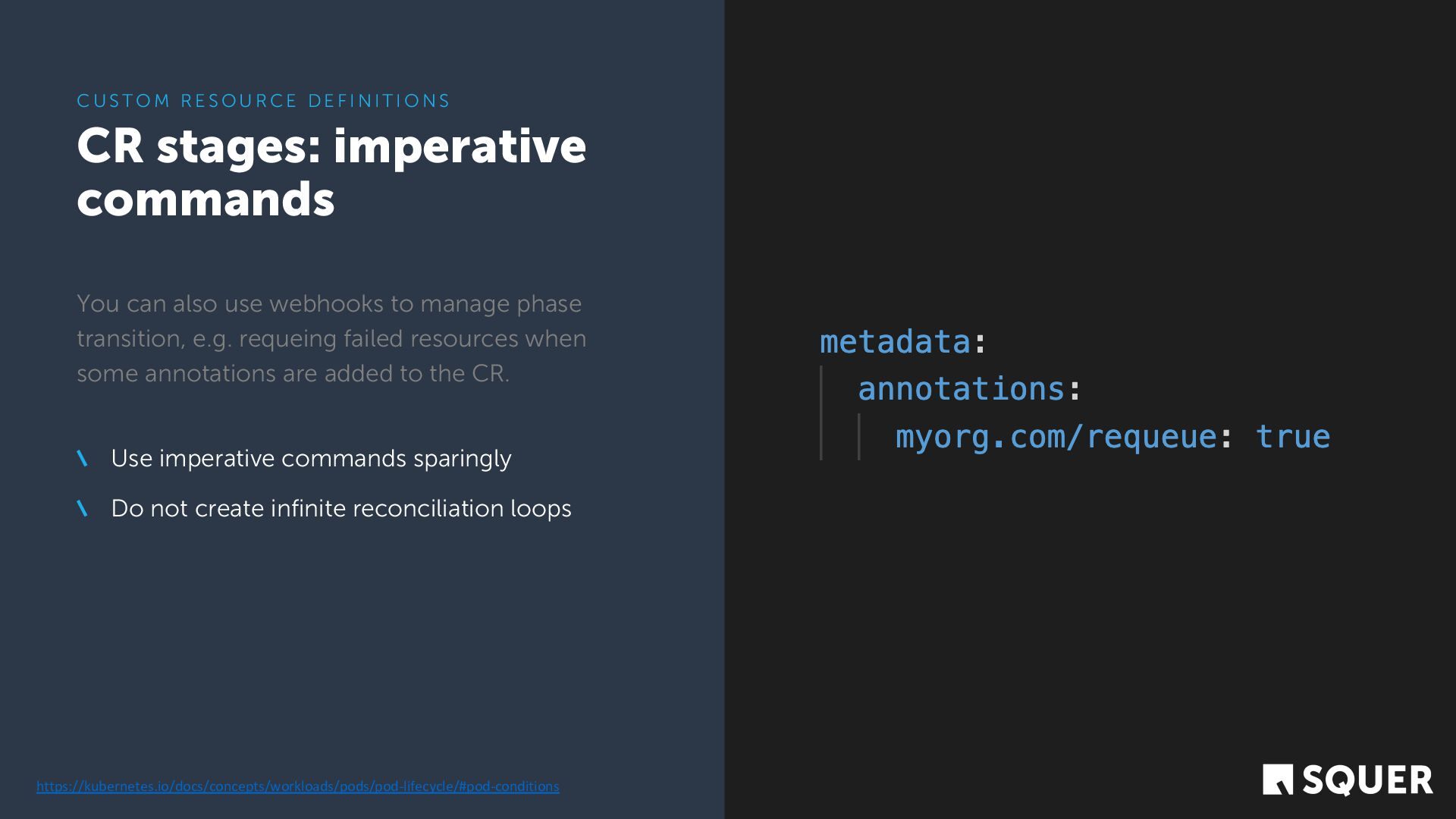 CUSTOM RESOURCE DEFINITIONS

CR stages: imperative commands

You can also use webhooks to manage phase transition, e.g. requeing failed resources when some annotations are added to the CR.

\ Use imperative commands sparingly

\ Do not create infinite reconciliation loops

https://kubernetes.io/docs/concepts/workloads/pods/pod-lifecycle/#pod-conditions

metadata:
  annotations:
    myorg.com/requeue: true

SQUER